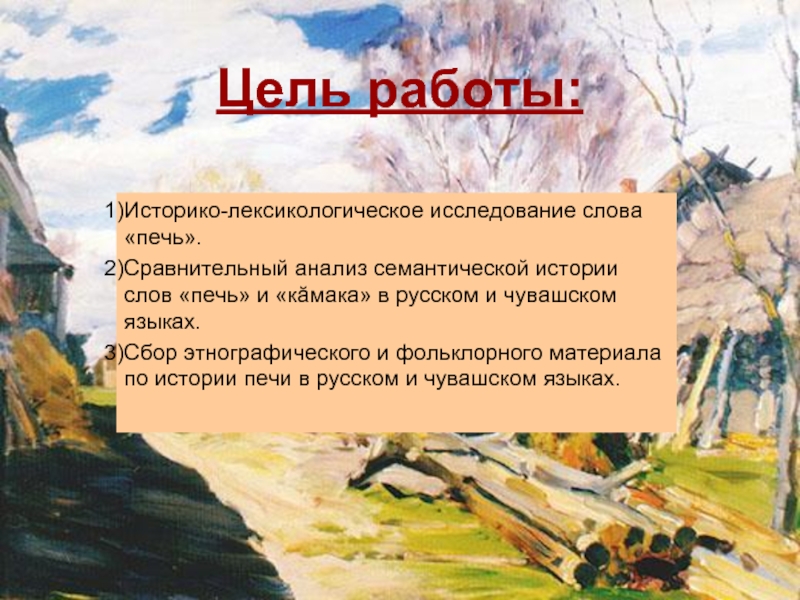 Цель работы:

1)Историко-лексикологическое исследование слова «печь».

2)Сравнительный анализ семантической истории слов «печь» и «кăмака» в русском и чувашском языках.

3)Сбор этнографического и фольклорного материала по истории печи в русском и чувашском языках.